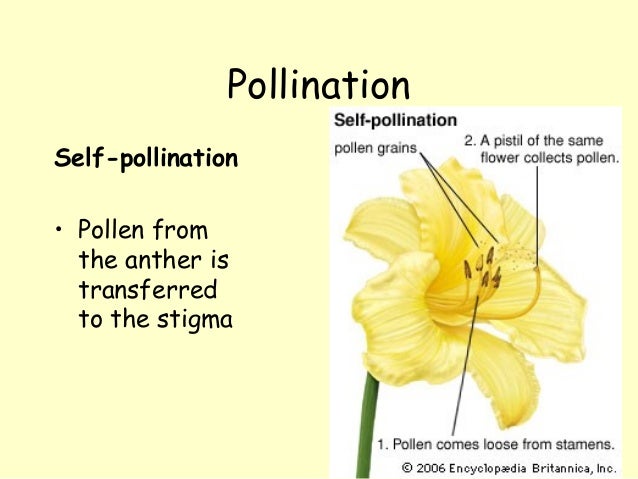 Pollination

Self-pollination

• Pollen from the anther is transferred to the stigma

Self-pollination

pollen grains

2. A pistil of the same flower collects pollen.

1. Pollen comes loose from stamens.

© 2006 Encyclopædia Britannica, Inc.